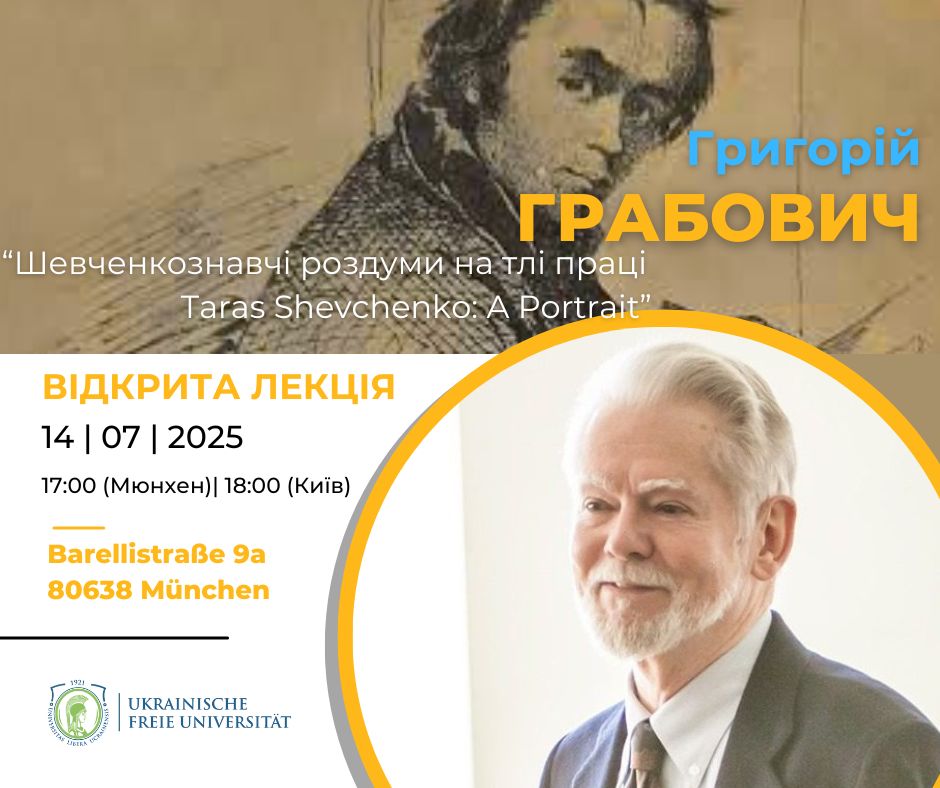 Григорій
ГРАБОВИЧ

“Шевченкознавчі роздуми на тлі праці Taras Shevchenko: A Portrait”

ВІДКРИТА ЛЕКЦІЯ

14 | 07 | 2025

17:00 (Мюнхен)| 18:00 (Київ)

Barellistraße 9a
80638 München

1921
UNIVERSITAS LIBERA UCRAINENSIS

UKRAINISCHE
FREIE UNIVERSITÄT